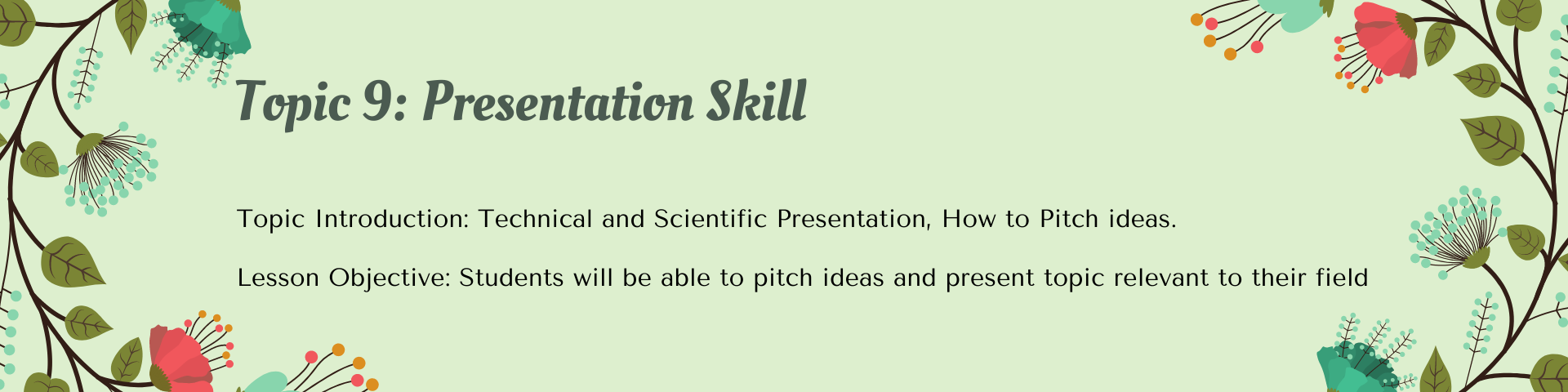 Topic 9: Presentation Skill

Topic Introduction: Technical and Scientific Presentation, How to Pitch ideas.

Lesson Objective: Students will be able to pitch ideas and present topic relevant to their field